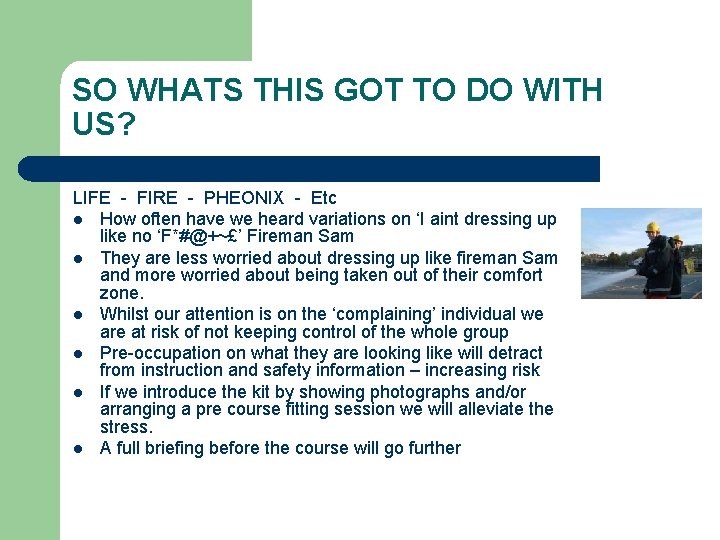 SO WHATS THIS GOT TO DO WITH US?

LIFE - FIRE - PHEONIX - Etc

- How often have we heard variations on ‘I aint dressing up like no ‘F*#@+~£’ Fireman Sam
- They are less worried about dressing up like fireman Sam and more worried about being taken out of their comfort zone.
- Whilst our attention is on the ‘complaining’ individual we are at risk of not keeping control of the whole group
- Pre-occupation on what they are looking like will detract from instruction and safety information – increasing risk
- If we introduce the kit by showing photographs and/or arranging a pre course fitting session we will alleviate the stress.
- A full briefing before the course will go further